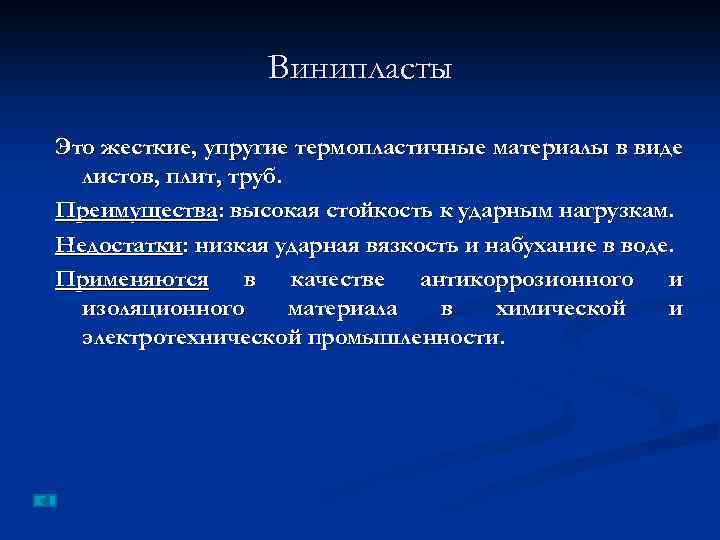 Винипласты

Это жесткие, упругие термопластичные материалы в виде листов, плит, труб.

Преимущества: высокая стойкость к ударным нагрузкам.

Недостатки: низкая ударная вязкость и набухание в воде.

Применяются в качестве антикоррозионного и изоляционного материала в химической и электротехнической промышленности.